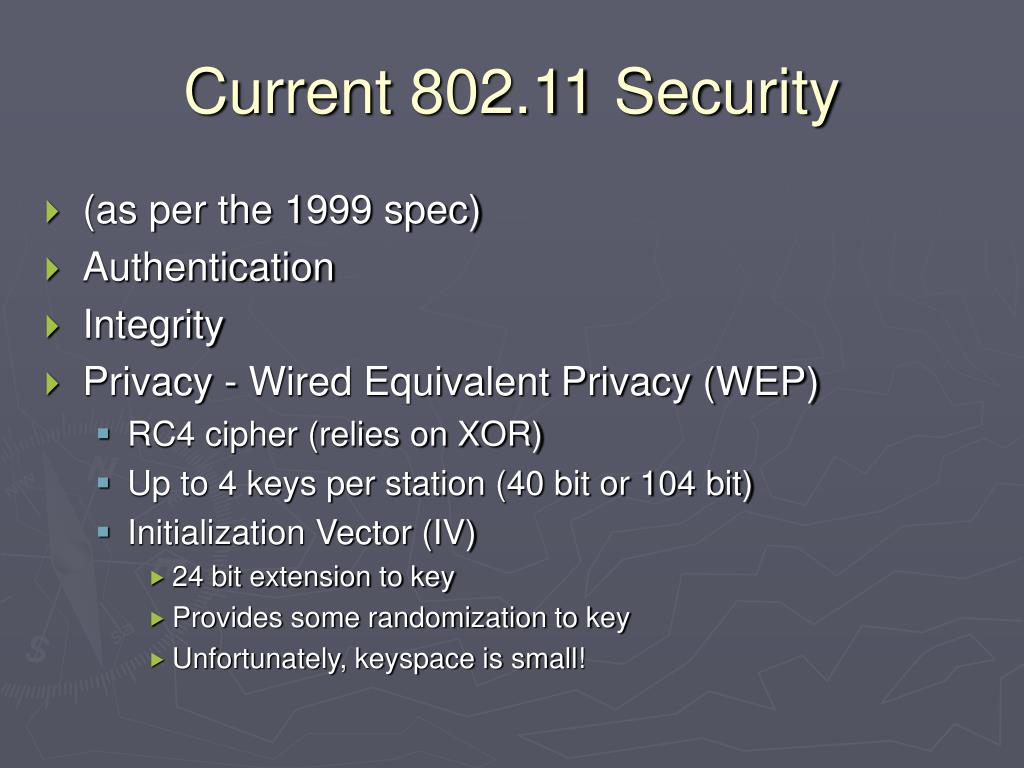 Current 802.11 Security

(as per the 1999 spec)
Authentication
Integrity
Privacy - Wired Equivalent Privacy (WEP)
RC4 cipher (relies on XOR)
Up to 4 keys per station (40 bit or 104 bit)
Initialization Vector (IV)
24 bit extension to key
Provides some randomization to key
Unfortunately, keyspace is small!